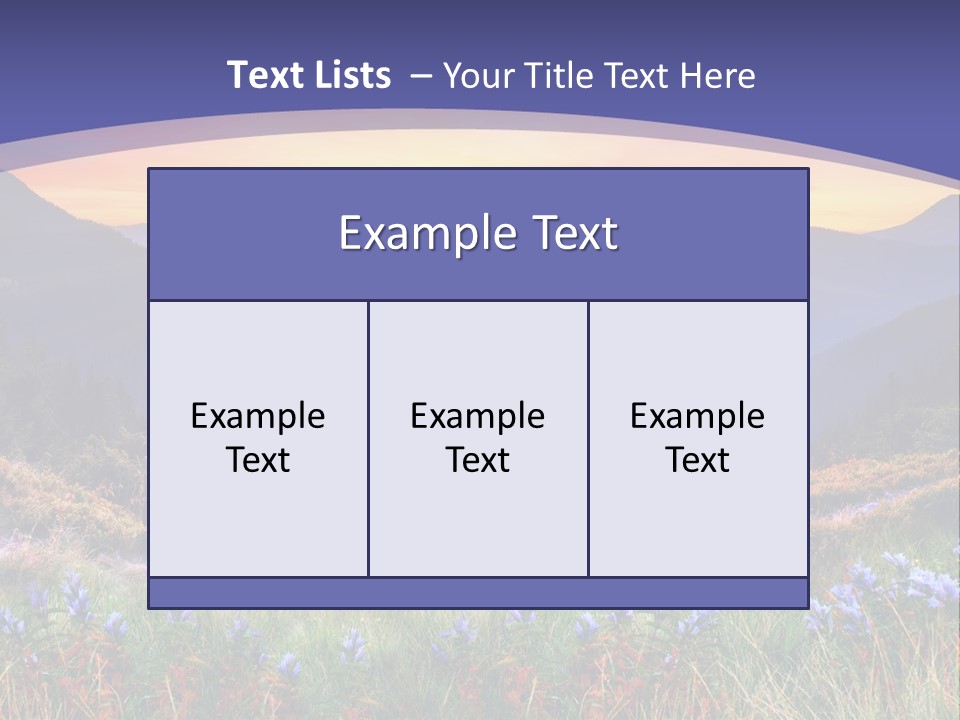 Text Lists – Your Title Text Here

Example Text

Example Text

Example Text

Example Text